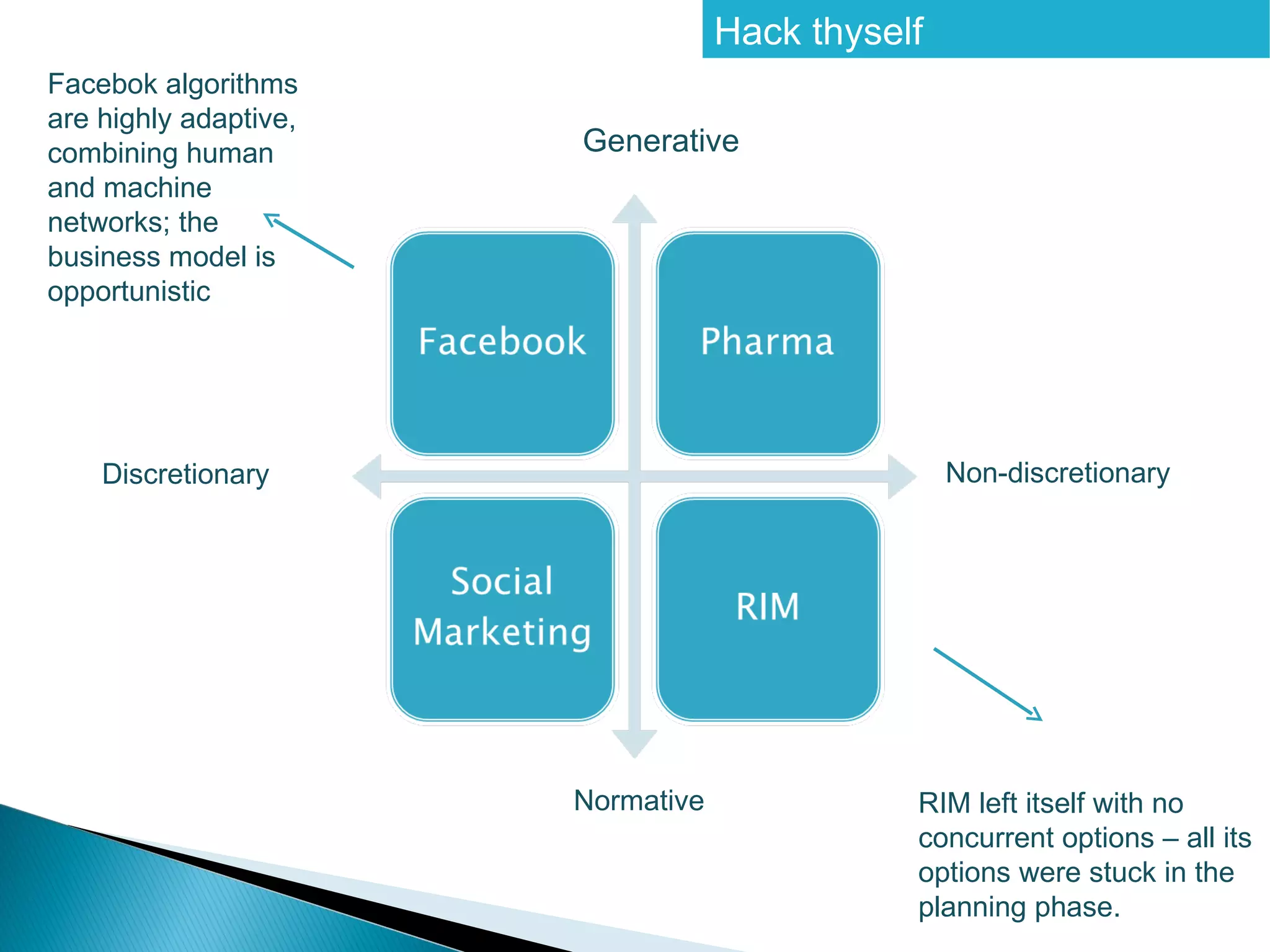 Hack thyself

Facebok algorithms are highly adaptive, combining human and machine networks; the business model is opportunistic

Generative

Facebook

Pharma

Discretionary

Non-discretionary

Social Marketing

RIM

Normative

RIM left itself with no concurrent options – all its options were stuck in the planning phase.